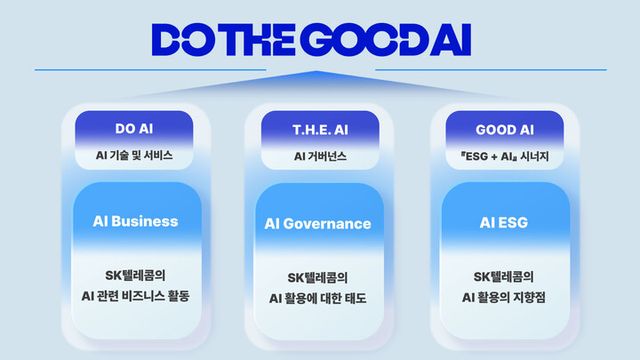 DO THE GOOD AI

DO AI
AI 기술 및 서비스

AI Business

SK텔레콤의
AI 관련 비즈니스 활동

T.H.E. AI
AI 거버넌스

AI Governance

SK텔레콤의
AI 활용에 대한 태도

GOOD AI
『ESG + AI』 시너지

AI ESG

SK텔레콤의
AI 활용의 지향점